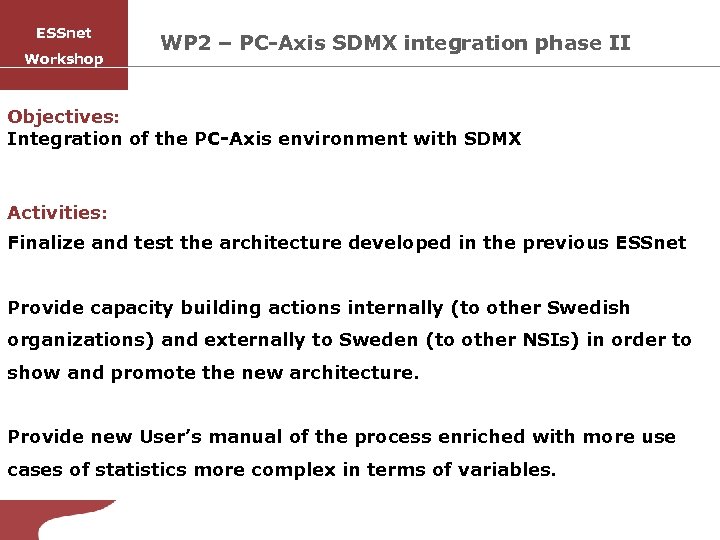 ESSnet Workshop

WP2 – PC-Axis SDMX integration phase II

Objectives:
Integration of the PC-Axis environment with SDMX

Activities:
Finalize and test the architecture developed in the previous ESSnet

Provide capacity building actions internally (to other Swedish organizations) and externally to Sweden (to other NSIs) in order to show and promote the new architecture.

Provide new User's manual of the process enriched with more use cases of statistics more complex in terms of variables.